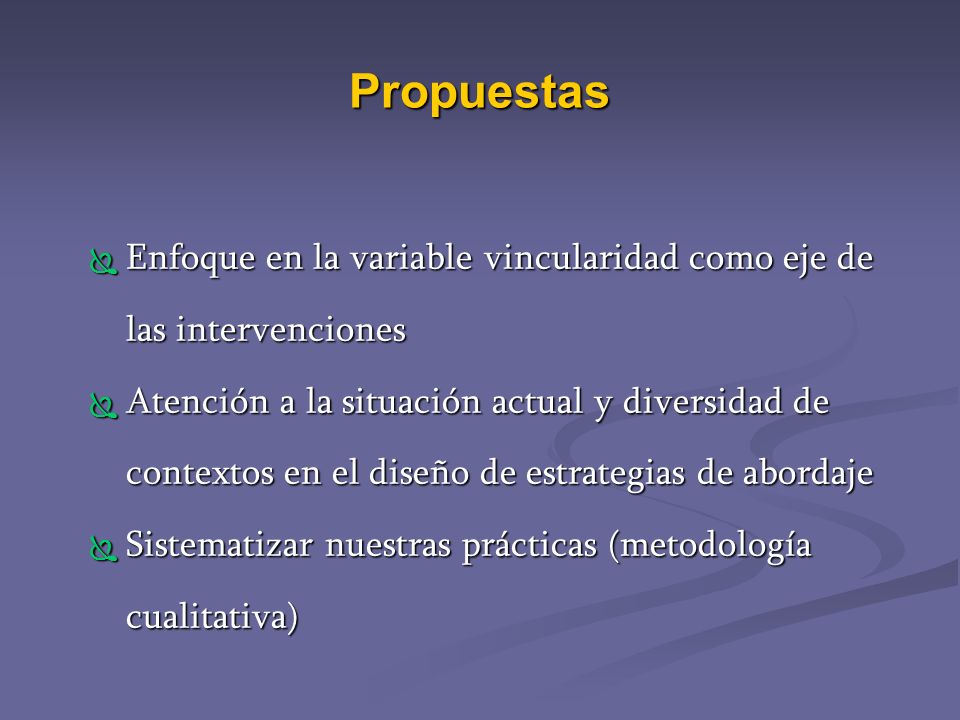 Propuestas

Enfoque en la variable vincularidad como eje de las intervenciones

Atención a la situación actual y diversidad de contextos en el diseño de estrategias de abordaje

Sistematizar nuestras prácticas (metodología cualitativa)